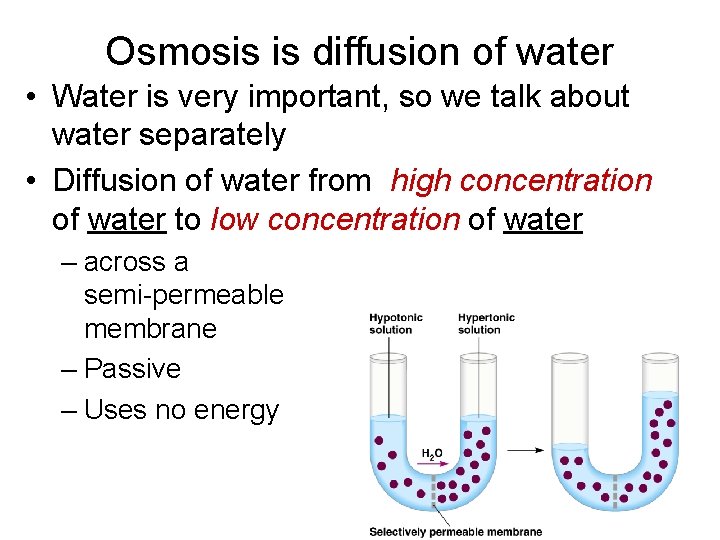 Osmosis is diffusion of water

• Water is very important, so we talk about water separately

• Diffusion of water from high concentration of water to low concentration of water

– across a semi-permeable membrane

– Passive

– Uses no energy

Hypotonic solution

Hypertonic solution

$H_2O$

Selectively permeable membrane